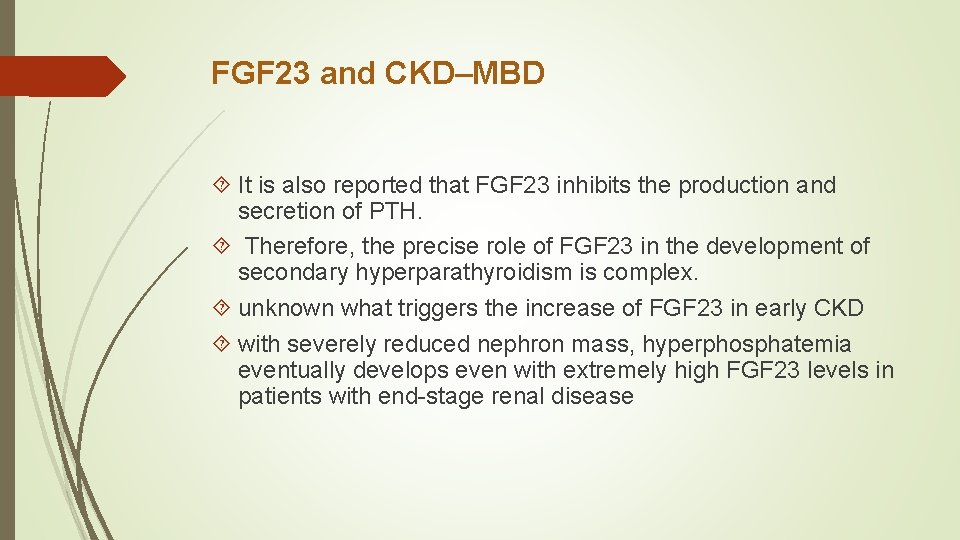 FGF23 and CKD–MBD

It is also reported that FGF23 inhibits the production and secretion of PTH.

Therefore, the precise role of FGF23 in the development of secondary hyperparathyroidism is complex.

unknown what triggers the increase of FGF23 in early CKD

with severely reduced nephron mass, hyperphosphatemia eventually develops even with extremely high FGF23 levels in patients with end-stage renal disease